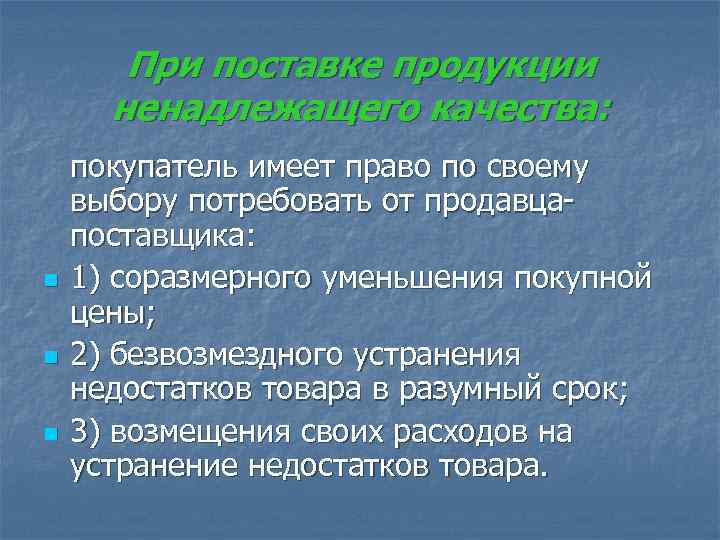 При поставке продукции ненадлежащего качества:

покупатель имеет право по своему выбору потребовать от продавца-поставщика:

1) соразмерного уменьшения покупной цены;

2) безвозмездного устранения недостатков товара в разумный срок;

3) возмещения своих расходов на устранение недостатков товара.